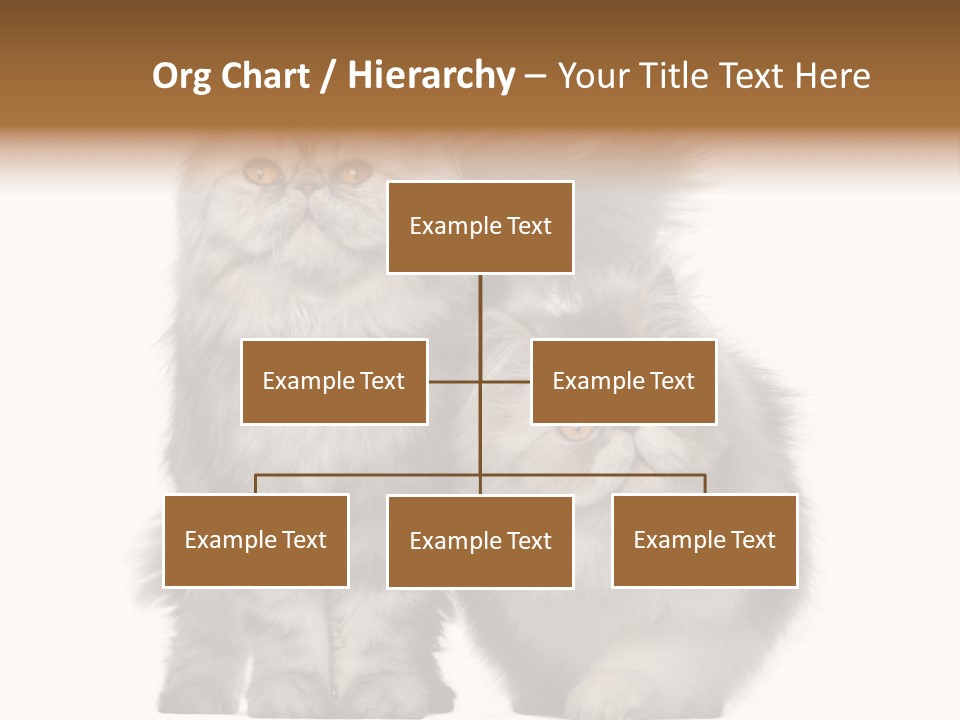 Org Chart / Hierarchy – Your Title Text Here

Example Text

Example Text

Example Text

Example Text

Example Text

Example Text